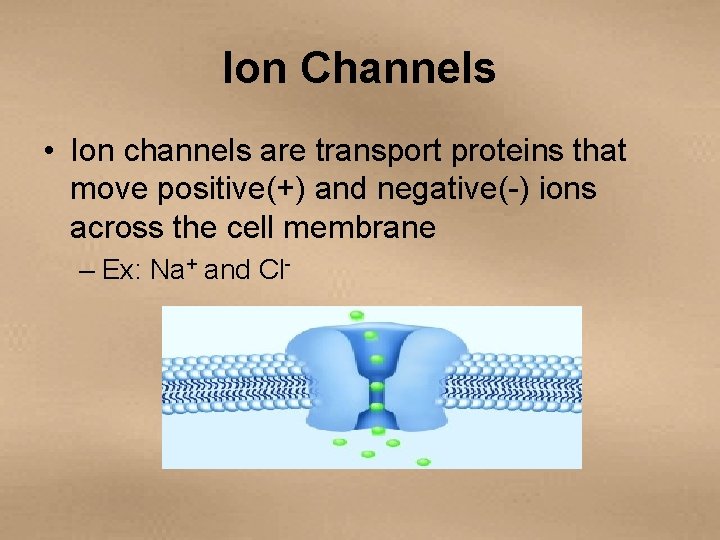 Ion Channels

• Ion channels are transport proteins that move positive(+) and negative(-) ions across the cell membrane

– Ex: $Na^+$ and $Cl^-$